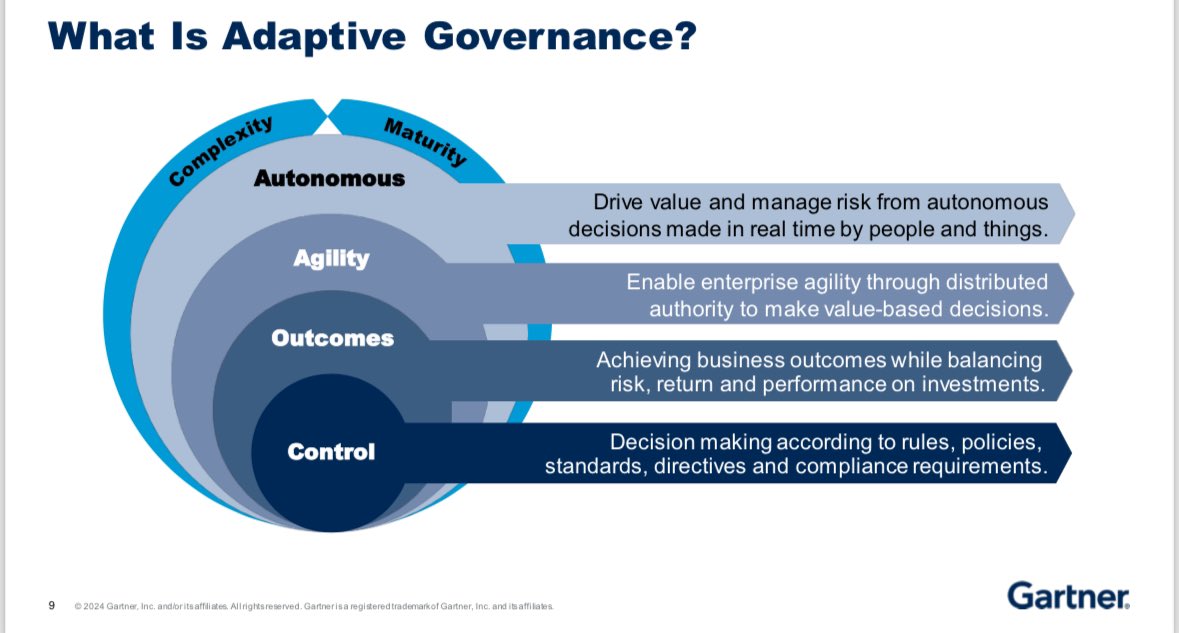 What Is Adaptive Governance?

Complexity

Maturity

Autonomous

Drive value and manage risk from autonomous decisions made in real time by people and things.

Agility

Enable enterprise agility through distributed authority to make value-based decisions.

Outcomes

Achieving business outcomes while balancing risk, return and performance on investments.

Control

Decision making according to rules, policies, standards, directives and compliance requirements.

9 © 2024 Gartner, Inc. and/or its affiliates. All rights reserved. Gartner is a registered trademark of Gartner, Inc. and its affiliates.

Gartner.